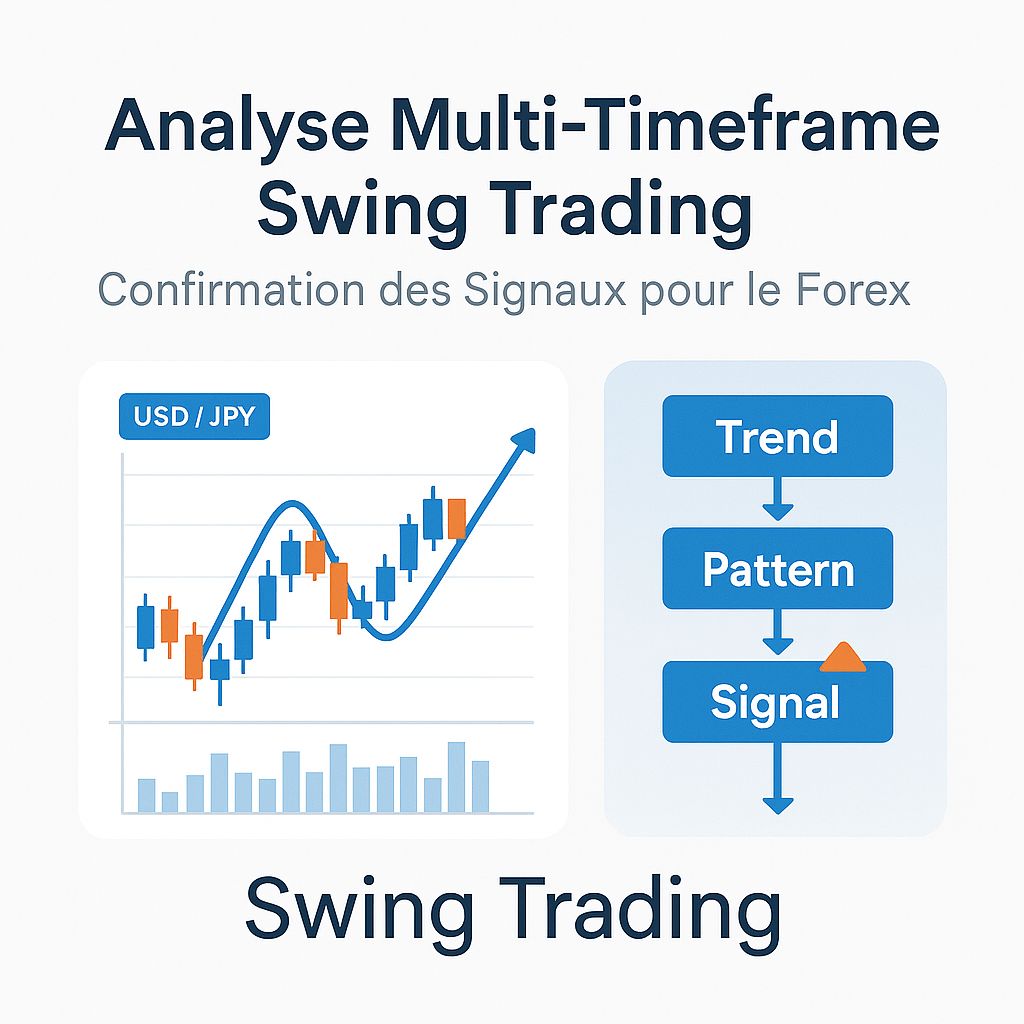 Analyse Multi-Timeframe Swing Trading

Confirmation des Signaux pour le Forex

USD / JPY

Trend

Pattern

Signal

Swing Trading